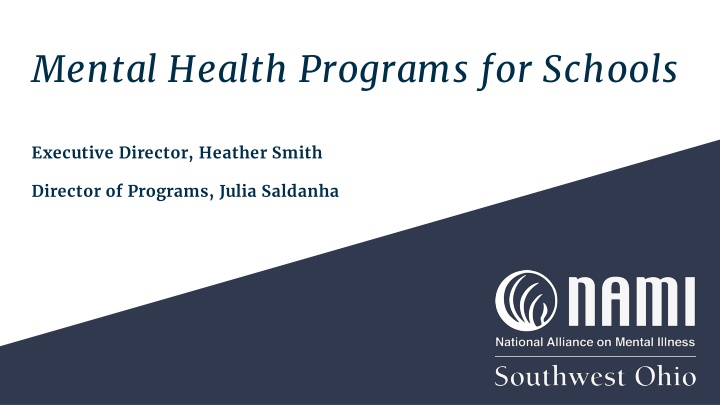 Mental Health Programs for Schools

Executive Director, Heather Smith

Director of Programs, Julia Saldanha

NAMI
National Alliance on Mental Illness
Southwest Ohio